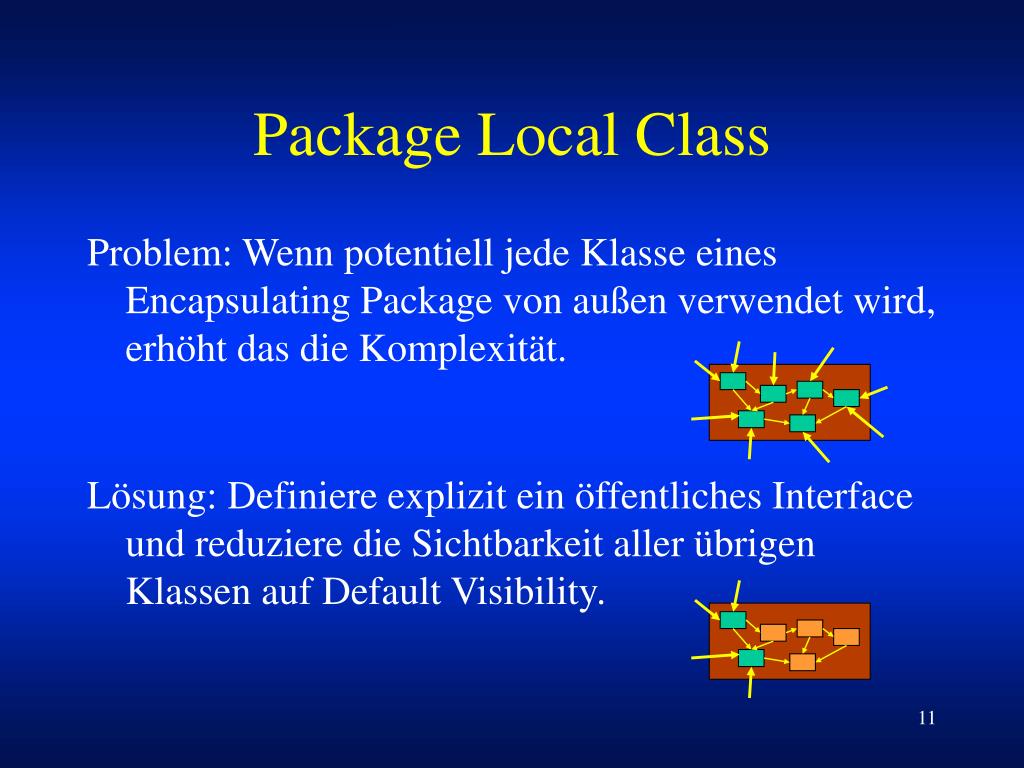 Package Local Class

Problem: Wenn potentiell jede Klasse eines Encapsulating Package von außen verwendet wird, erhöht das die Komplexität.

Lösung: Definiere explizit ein öffentliches Interface und reduziere die Sichtbarkeit aller übrigen Klassen auf Default Visibility.

11